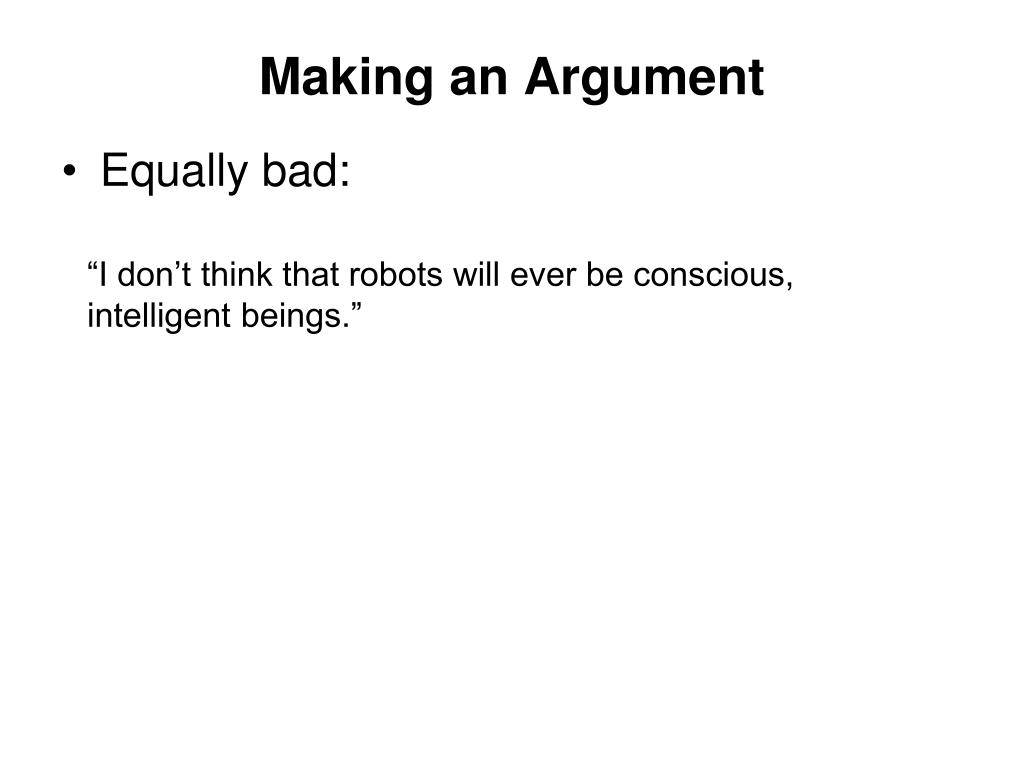 Making an Argument

• Equally bad:

“I don’t think that robots will ever be conscious, intelligent beings.”